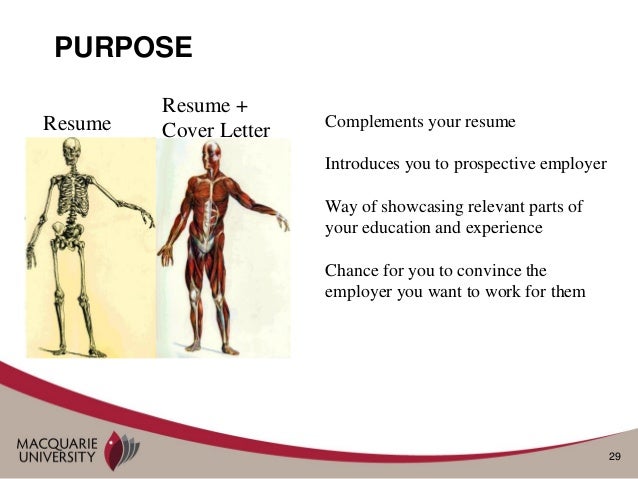 PURPOSE

Resume

Resume + Cover Letter

Complements your resume

Introduces you to prospective employer

Way of showcasing relevant parts of your education and experience

Chance for you to convince the employer you want to work for them

MACQUARIE UNIVERSITY

29